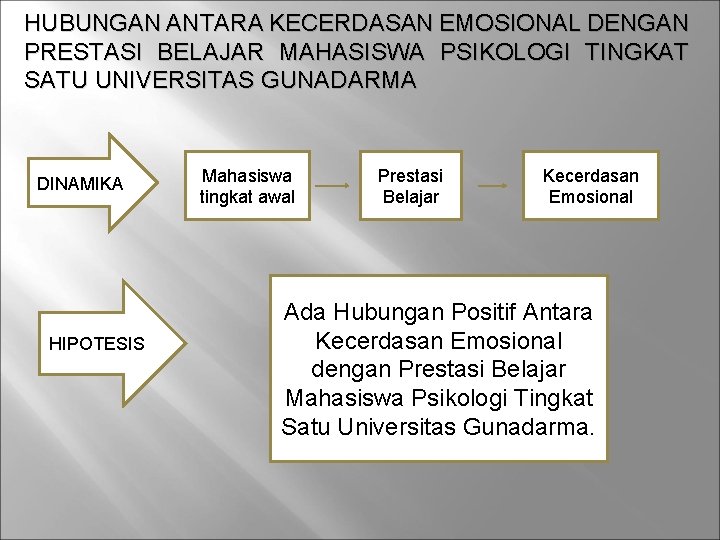 HUBUNGAN ANTARA KECERDASAN EMOSIONAL DENGAN PRESTASI BELAJAR MAHASISWA PSIKOLOGI TINGKAT SATU UNIVERSITAS GUNADARMA

DINAMIKA

Mahasiswa tingkat awal

Prestasi Belajar

Kecerdasan Emosional

HIPOTESIS

Ada Hubungan Positif Antara Kecerdasan Emosional dengan Prestasi Belajar Mahasiswa Psikologi Tingkat Satu Universitas Gunadarma.